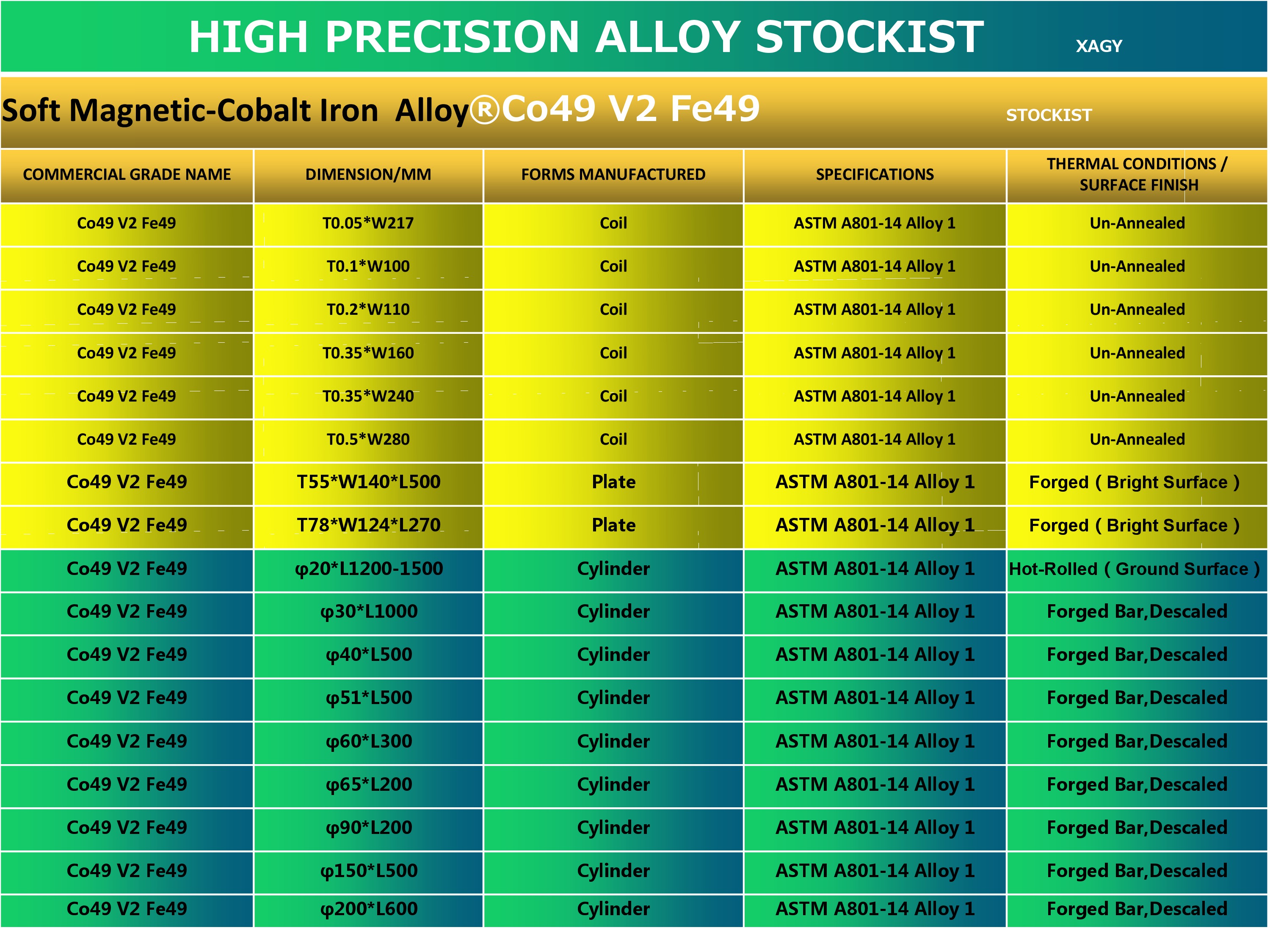 HIGH PRECISION ALLOY STOCKIST XAGY

Soft Magnetic-Cobalt Iron Alloy®Co49 V2 Fe49 STOCKIST

| COMMERCIAL GRADE NAME | DIMENSION/MM | FORMS MANUFACTURED | SPECIFICATIONS | THERMAL CONDITIONS / SURFACE FINISH |
|---|---|---|---|---|
| Co49 V2 Fe49 | T0.05*W217 | Coil | ASTM A801-14 Alloy 1 | Un-Annealed |
| Co49 V2 Fe49 | T0.1*W100 | Coil | ASTM A801-14 Alloy 1 | Un-Annealed |
| Co49 V2 Fe49 | T0.2*W110 | Coil | ASTM A801-14 Alloy 1 | Un-Annealed |
| Co49 V2 Fe49 | T0.35*W160 | Coil | ASTM A801-14 Alloy 1 | Un-Annealed |
| Co49 V2 Fe49 | T0.35*W240 | Coil | ASTM A801-14 Alloy 1 | Un-Annealed |
| Co49 V2 Fe49 | T0.5*W280 | Coil | ASTM A801-14 Alloy 1 | Un-Annealed |
| Co49 V2 Fe49 | T55*W140*L500 | Plate | ASTM A801-14 Alloy 1 | Forged ( Bright Surface ) |
| Co49 V2 Fe49 | T78*W124*L270 | Plate | ASTM A801-14 Alloy 1 | Forged ( Bright Surface ) |
| Co49 V2 Fe49 | φ20*L1200-1500 | Cylinder | ASTM A801-14 Alloy 1 | Hot-Rolled ( Ground Surface ) |
| Co49 V2 Fe49 | φ30*L1000 | Cylinder | ASTM A801-14 Alloy 1 | Forged Bar,Descaled |
| Co49 V2 Fe49 | φ40*L500 | Cylinder | ASTM A801-14 Alloy 1 | Forged Bar,Descaled |
| Co49 V2 Fe49 | φ51*L500 | Cylinder | ASTM A801-14 Alloy 1 | Forged Bar,Descaled |
| Co49 V2 Fe49 | φ60*L300 | Cylinder | ASTM A801-14 Alloy 1 | Forged Bar,Descaled |
| Co49 V2 Fe49 | φ65*L200 | Cylinder | ASTM A801-14 Alloy 1 | Forged Bar,Descaled |
| Co49 V2 Fe49 | φ90*L200 | Cylinder | ASTM A801-14 Alloy 1 | Forged Bar,Descaled |
| Co49 V2 Fe49 | φ150*L500 | Cylinder | ASTM A801-14 Alloy 1 | Forged Bar,Descaled |
| Co49 V2 Fe49 | φ200*L600 | Cylinder | ASTM A801-14 Alloy 1 | Forged Bar,Descaled |